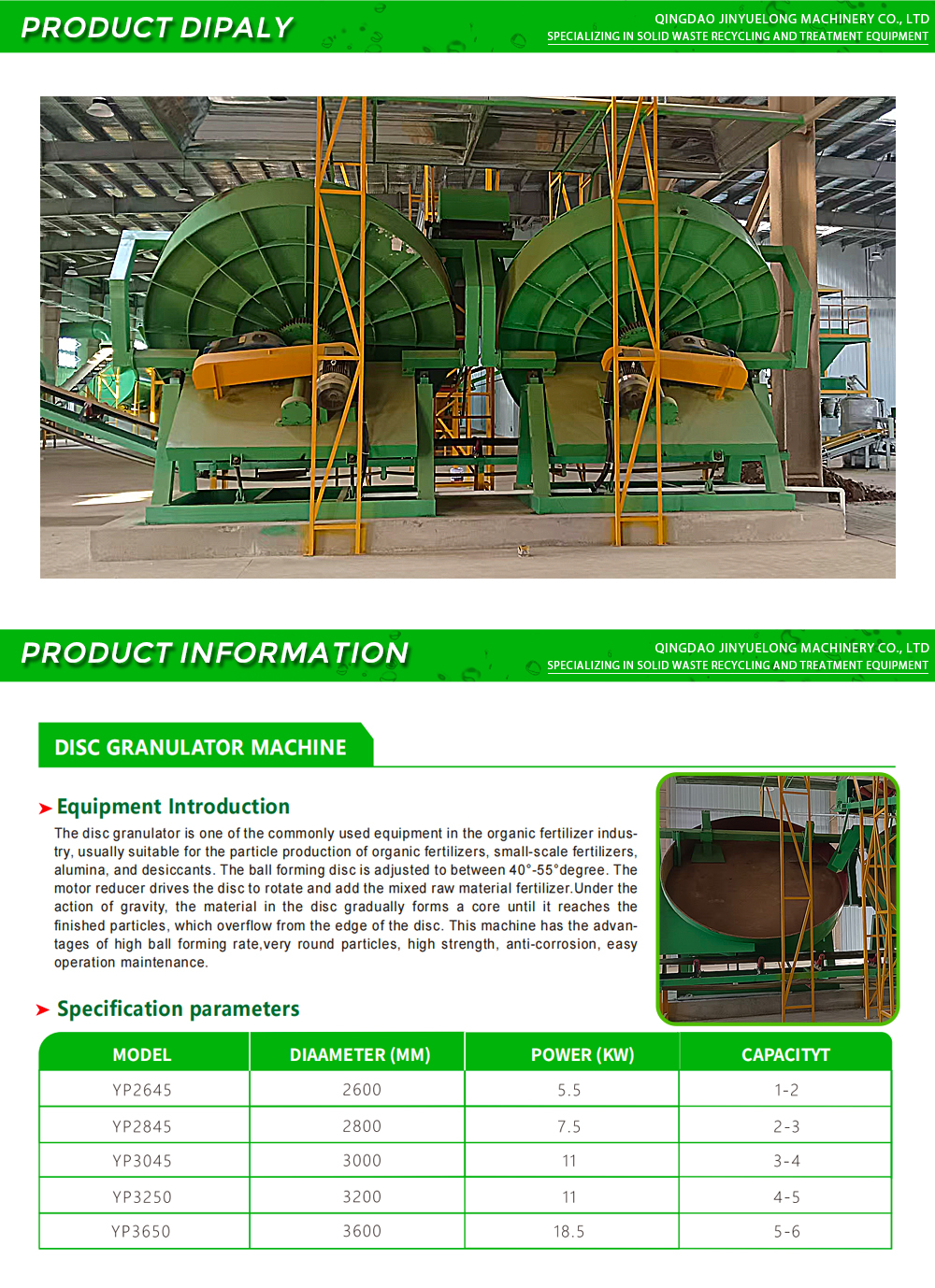 PRODUCT DIPALY

QINGDAO JINYUELONG MACHINERY CO., LTD
SPECIALIZING IN SOLID WASTE RECYCLING AND TREATMENT EQUIPMENT

PRODUCT INFORMATION

QINGDAO JINYUELONG MACHINERY CO., LTD
SPECIALIZING IN SOLID WASTE RECYCLING AND TREATMENT EQUIPMENT

DISC GRANULATOR MACHINE

Equipment Introduction

The disc granulator is one of the commonly used equipment in the organic fertilizer industry, usually suitable for the particle production of organic fertilizers, small-scale fertilizers, alumina, and desiccants. The ball forming disc is adjusted to between 40°-55°degree. The motor reducer drives the disc to rotate and add the mixed raw material fertilizer.Under the action of gravity, the material in the disc gradually forms a core until it reaches the finished particles, which overflow from the edge of the disc. This machine has the advantages of high ball forming rate,very round particles, high strength, anti-corrosion, easy operation maintenance.

Specification parameters

| MODEL | DIAAMETER (MM) | POWER (KW) | CAPACITYT |
|---|---|---|---|
| YP2645 | 2600 | 5.5 | 1-2 |
| YP2845 | 2800 | 7.5 | 2-3 |
| YP3045 | 3000 | 11 | 3-4 |
| YP3250 | 3200 | 11 | 4-5 |
| YP3650 | 3600 | 18.5 | 5-6 |